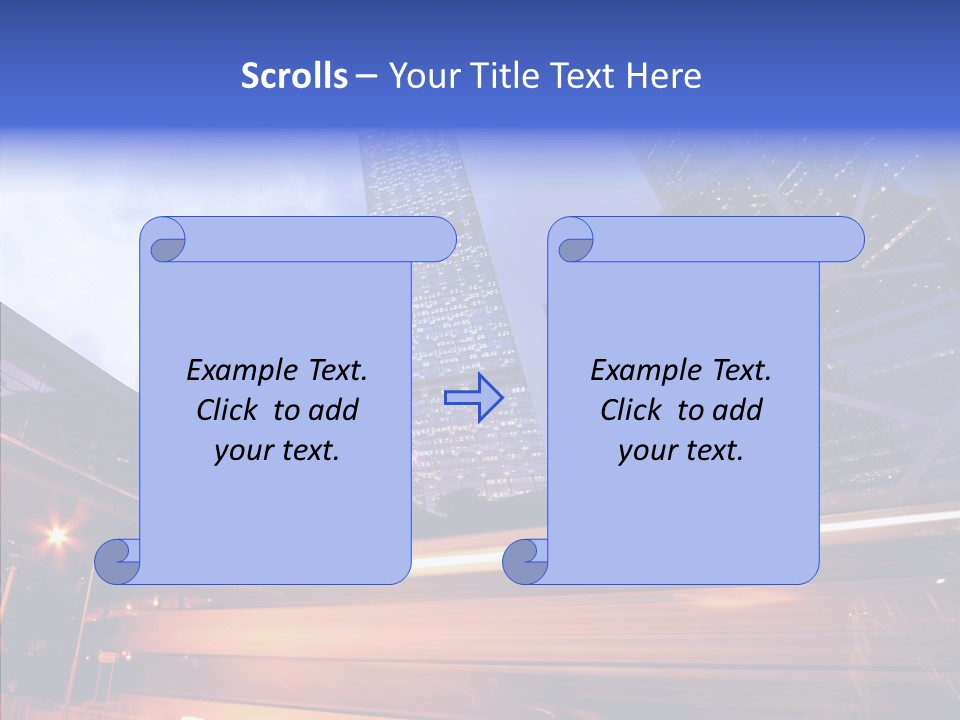 Scrolls – Your Title Text Here

Example Text. Click to add your text.

Example Text. Click to add your text.